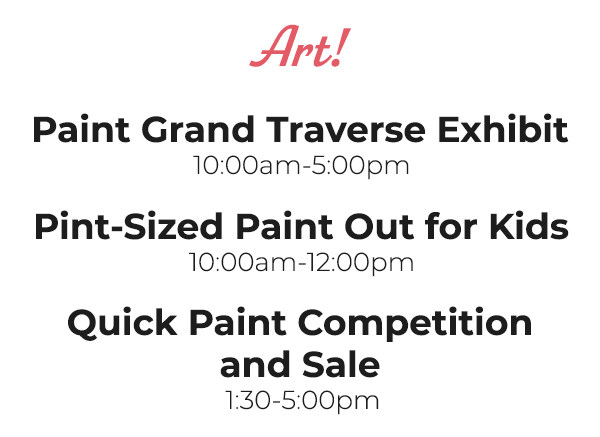 Art!

Paint Grand Traverse Exhibit
10:00am-5:00pm

Pint-Sized Paint Out for Kids
10:00am-12:00pm

Quick Paint Competition and Sale
1:30-5:00pm